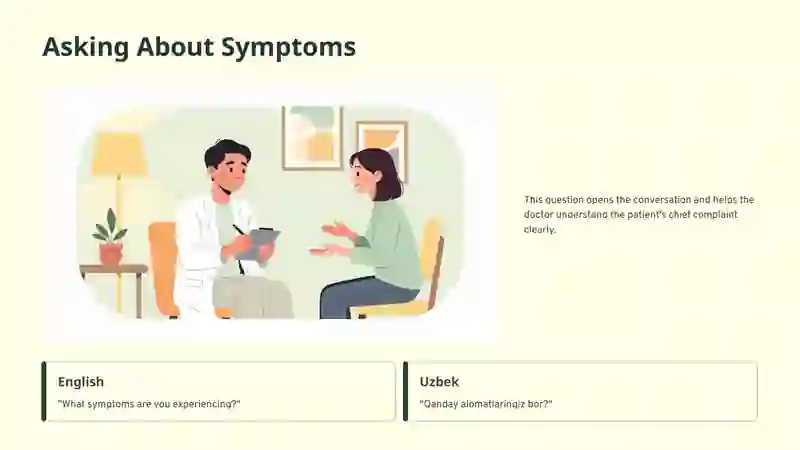 Asking About Symptoms

This question opens the conversation and helps the doctor understand the patient's chief complaint clearly.

English
"What symptoms are you experiencing?"

Uzbek
"Qanday alomatlaringiz bor?"